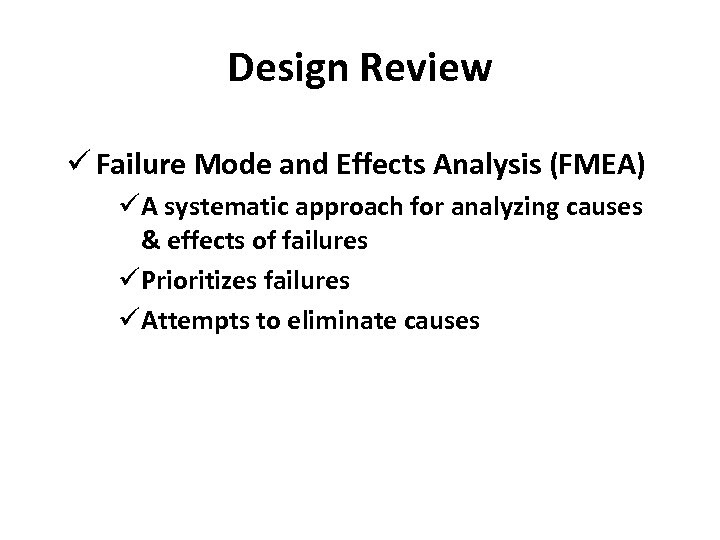 Design Review

✓ Failure Mode and Effects Analysis (FMEA)

✓ A systematic approach for analyzing causes & effects of failures

✓ Prioritizes failures

✓ Attempts to eliminate causes